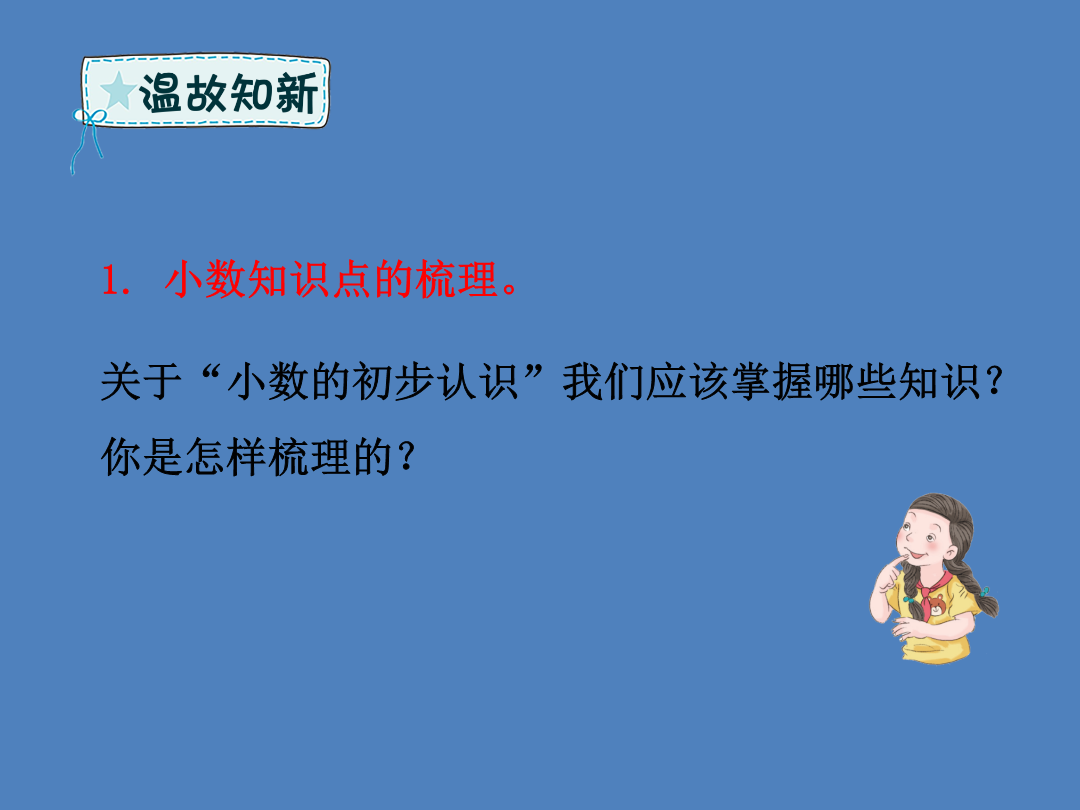 温故知新

1. 小数知识点的梳理。

关于“小数的初步认识”我们应该掌握哪些知识？你是怎样梳理的？